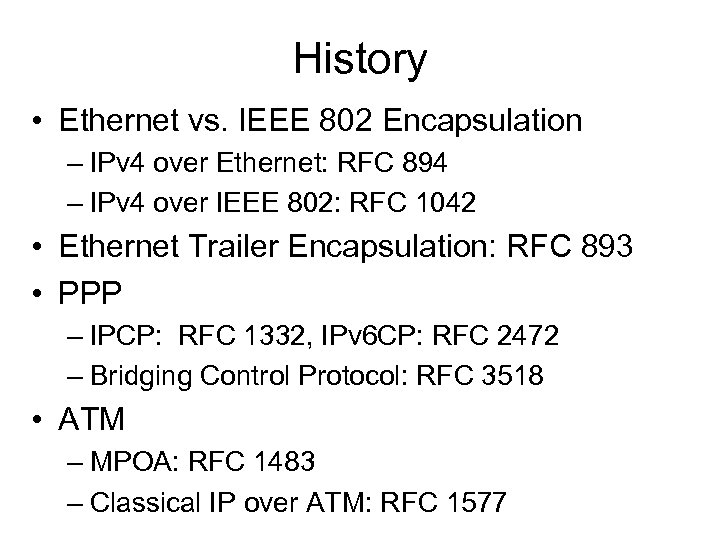 History

• Ethernet vs. IEEE 802 Encapsulation
– IPv4 over Ethernet: RFC 894
– IPv4 over IEEE 802: RFC 1042
• Ethernet Trailer Encapsulation: RFC 893
• PPP
– IPCP: RFC 1332, IPv6CP: RFC 2472
– Bridging Control Protocol: RFC 3518
• ATM
– MPOA: RFC 1483
– Classical IP over ATM: RFC 1577